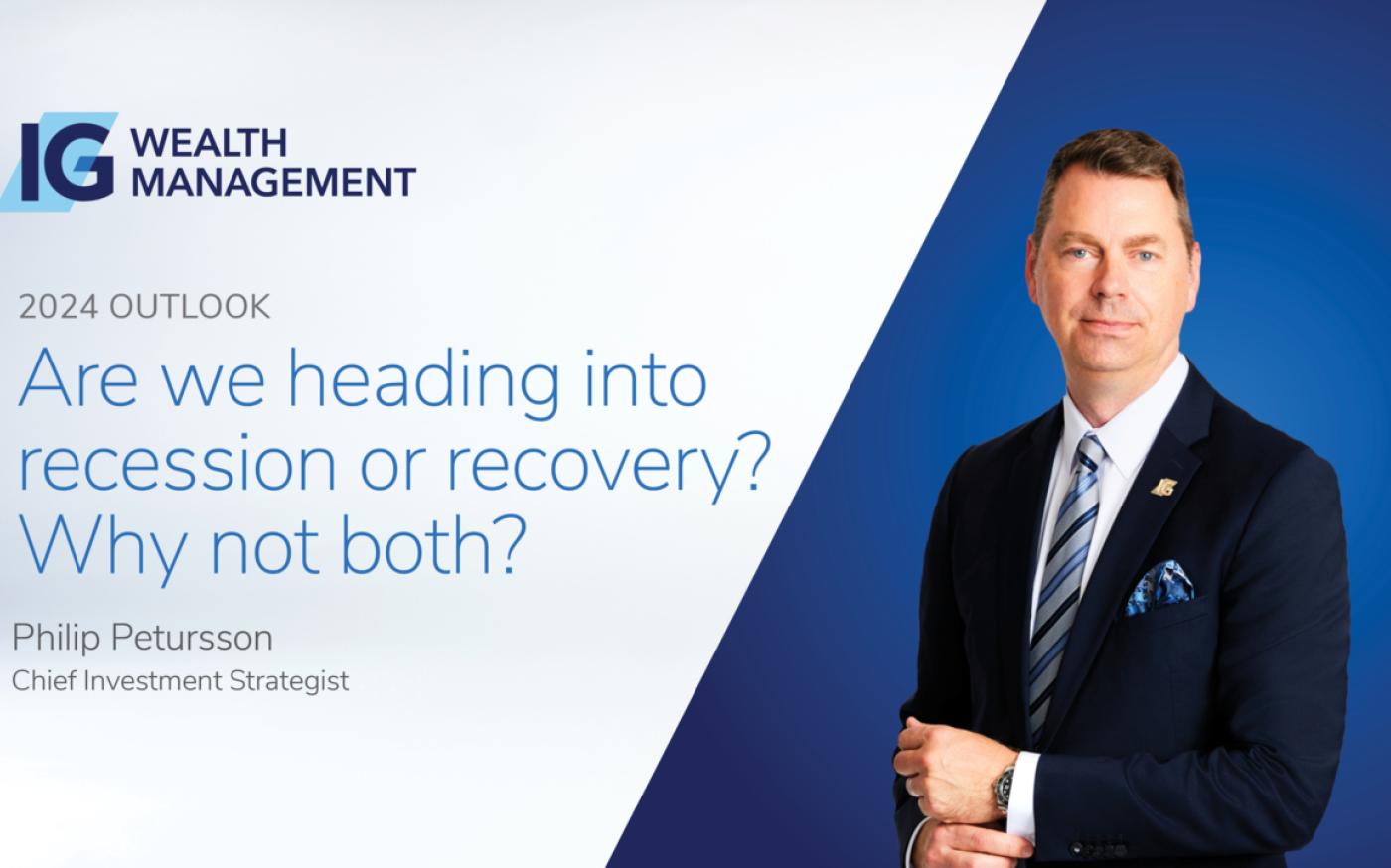 IG WEALTH MANAGEMENT

2024 OUTLOOK

Are we heading into recession or recovery? Why not both?

Philip Petursson
Chief Investment Strategist